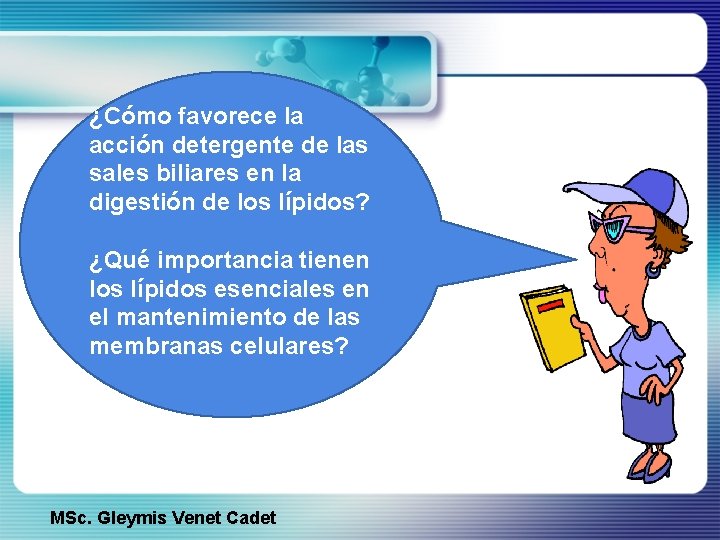 ¿Cómo favorece la acción detergente de las sales biliares en la digestión de los lípidos?

¿Qué importancia tienen los lípidos esenciales en el mantenimiento de las membranas celulares?

MSc. Gleymis Venet Cadet